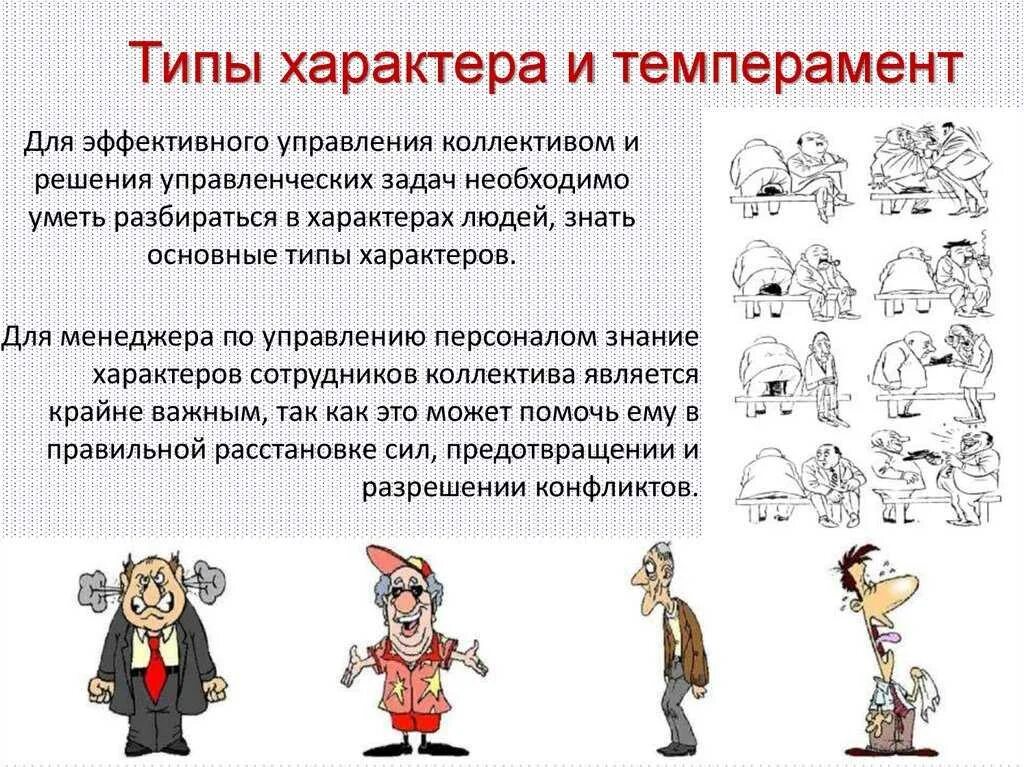 Типы характера и темперамент

Для эффективного управления коллективом и решения управленческих задач необходимо уметь разбираться в характерах людей, знать основные типы характеров.

Для менеджера по управлению персоналом знание характеров сотрудников коллектива является крайне важным, так как это может помочь ему в правильной расстановке сил, предотвращении и разрешении конфликтов.